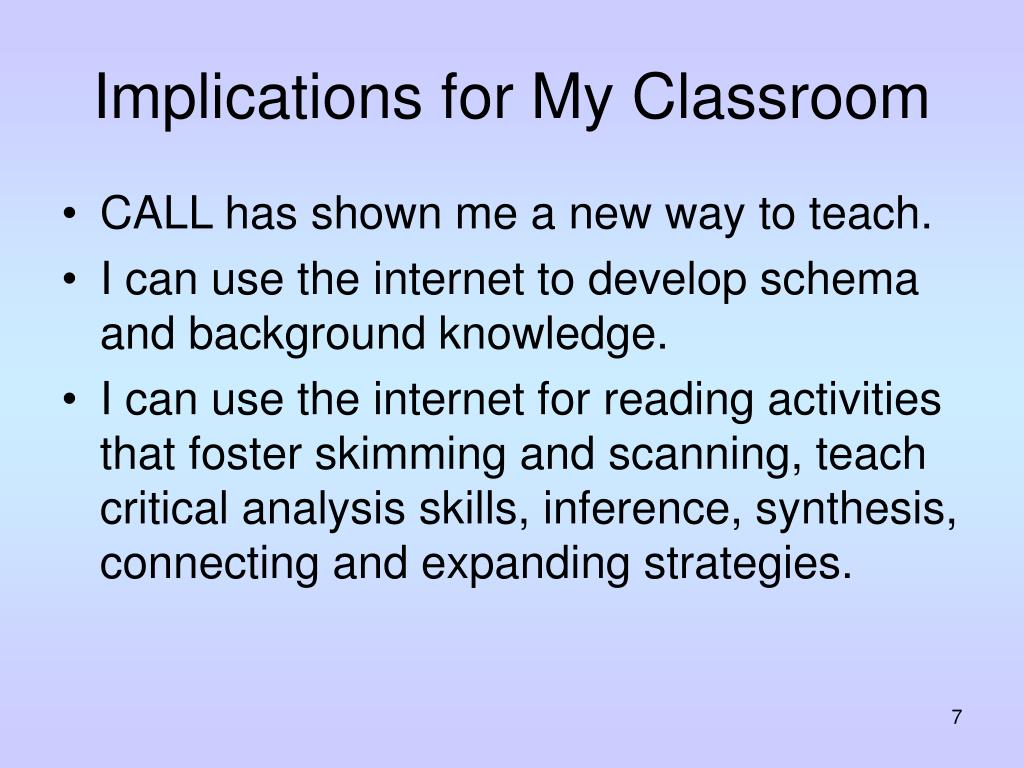 Implications for My Classroom

• CALL has shown me a new way to teach.
• I can use the internet to develop schema and background knowledge.
• I can use the internet for reading activities that foster skimming and scanning, teach critical analysis skills, inference, synthesis, connecting and expanding strategies.

7